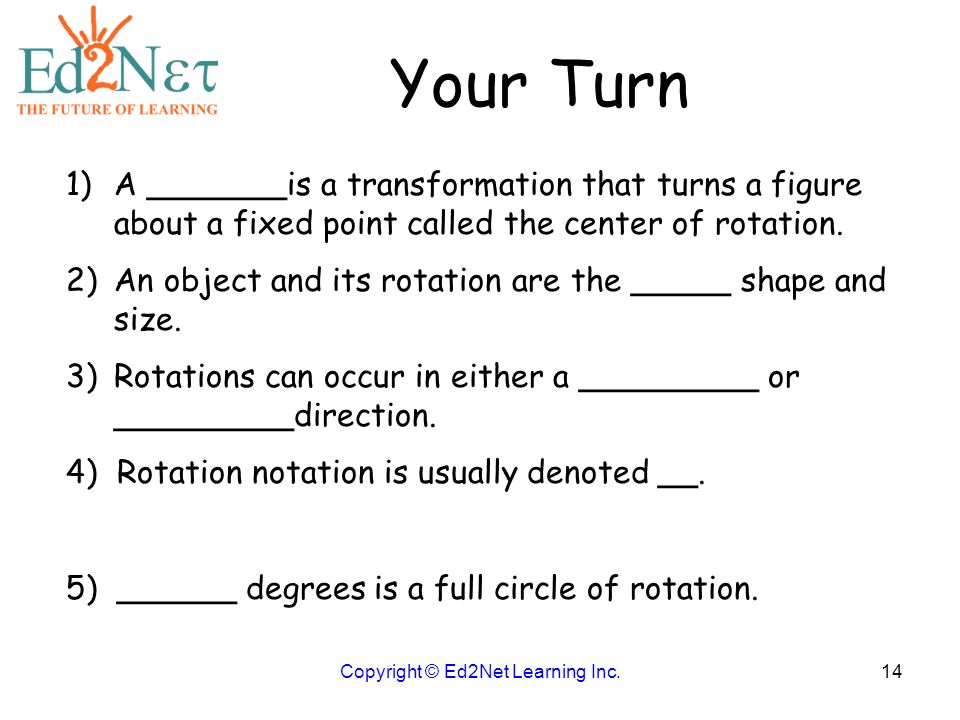 Ed2Nετ
THE FUTURE OF LEARNING

Your Turn

1) A _______is a transformation that turns a figure about a fixed point called the center of rotation.

2) An object and its rotation are the _____ shape and size.

3) Rotations can occur in either a _________ or _________direction.

4) Rotation notation is usually denoted __.

5) ______ degrees is a full circle of rotation.

Copyright © Ed2Net Learning Inc.

14